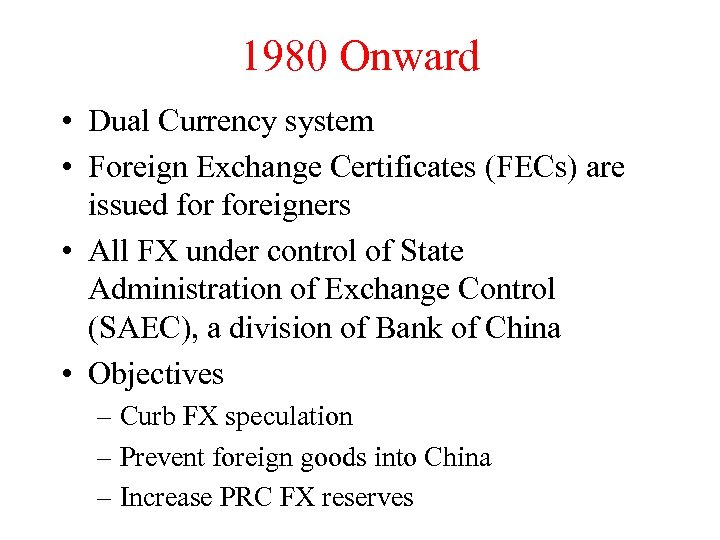 1980 Onward

• Dual Currency system
• Foreign Exchange Certificates (FECs) are issued for foreigners
• All FX under control of State Administration of Exchange Control (SAEC), a division of Bank of China
• Objectives
– Curb FX speculation
– Prevent foreign goods into China
– Increase PRC FX reserves